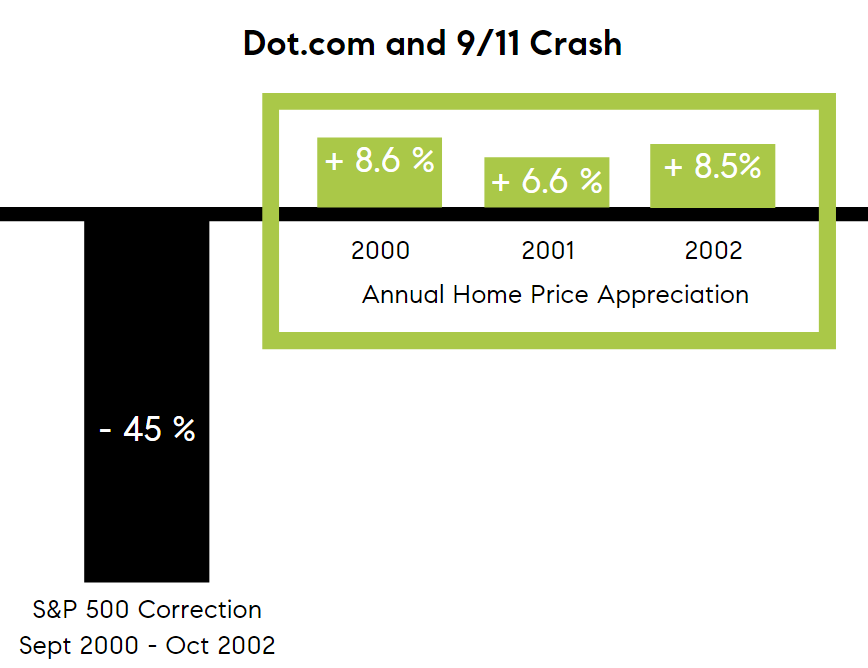 Dot.com and 9/11 Crash

+ 8.6 %

+ 6.6 %

+ 8.5%

2000

2001

2002

Annual Home Price Appreciation

- 45 %

S&P 500 Correction
Sept 2000 - Oct 2002